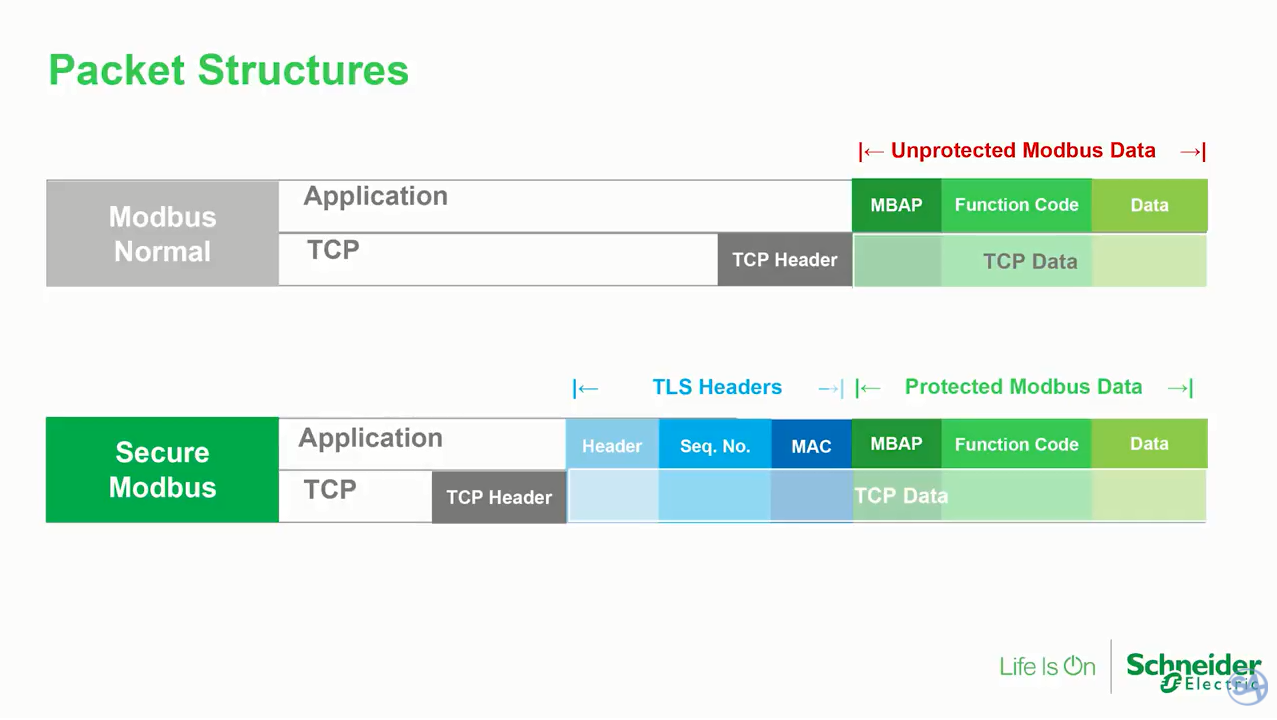 Packet Structures

|← Unprotected Modbus Data →|

Modbus Normal

Application

MBAP

Function Code

Data

TCP

TCP Header

TCP Data

|← TLS Headers →|

|← Protected Modbus Data →|

Secure Modbus

Application

Header

Seq. No.

MAC

MBAP

Function Code

Data

TCP

TCP Header

TCP Data

Life Is On

Schneider Electric